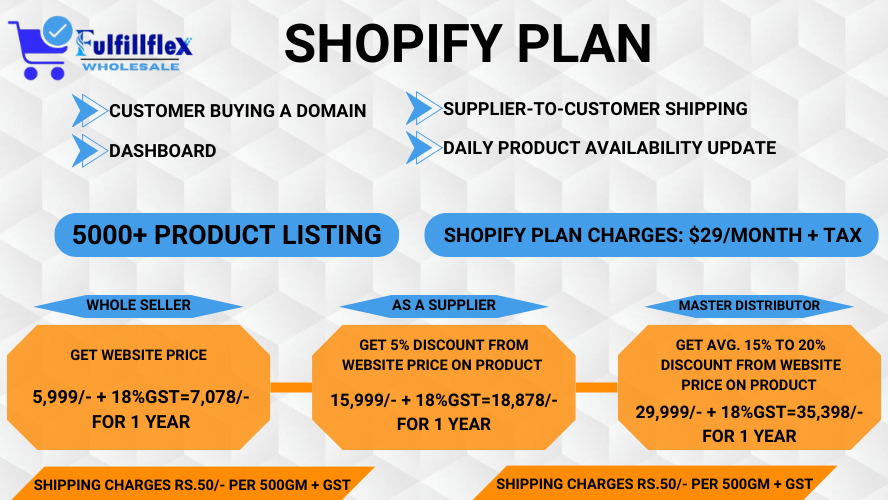 Fulfillflex WHOLESALE

SHOPIFY PLAN

CUSTOMER BUYING A DOMAIN

DASHBOARD

SUPPLIER-TO-CUSTOMER SHIPPING

DAILY PRODUCT AVAILABILITY UPDATE

5000+ PRODUCT LISTING

SHOPIFY PLAN CHARGES: $29/MONTH + TAX

WHOLE SELLER

GET WEBSITE PRICE

5,999/- + 18%GST=7,078/- FOR 1 YEAR

AS A SUPPLIER

GET 5% DISCOUNT FROM WEBSITE PRICE ON PRODUCT

15,999/- + 18%GST=18,878/- FOR 1 YEAR

MASTER DISTRIBUTOR

GET AVG. 15% TO 20% DISCOUNT FROM WEBSITE PRICE ON PRODUCT

29,999/- + 18%GST=35,398/- FOR 1 YEAR

SHIPPING CHARGES RS.50/- PER 500GM + GST

SHIPPING CHARGES RS.50/- PER 500GM + GST